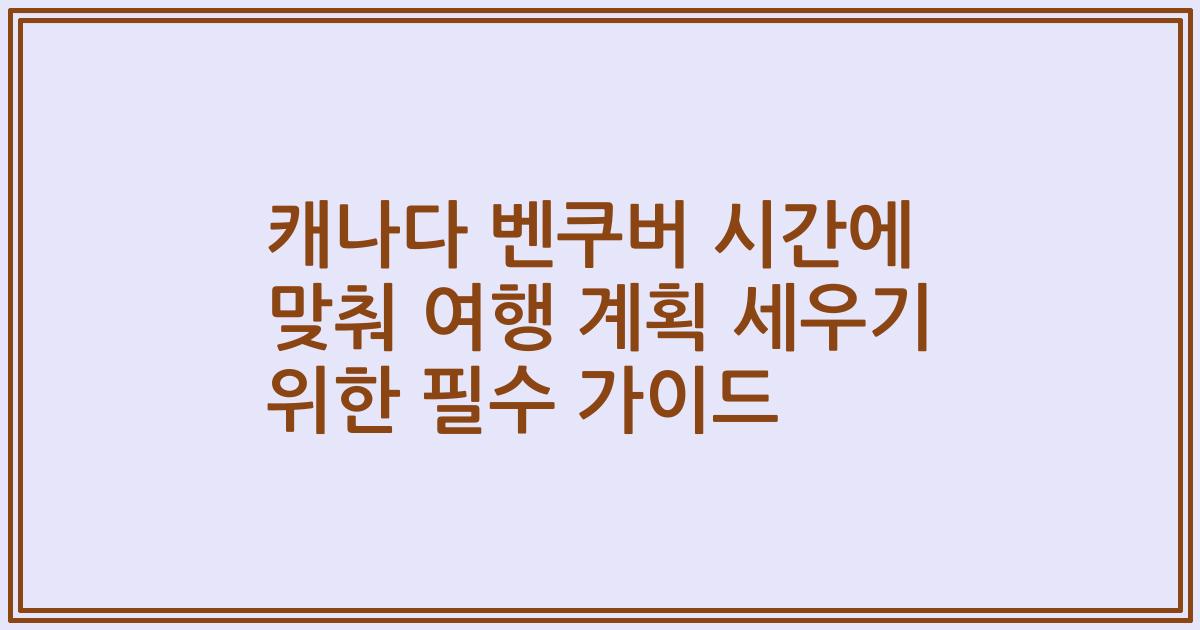 캐나다 벤쿠버 시간에 맞춰 여행 계획 세우기 위한 필수 가이드